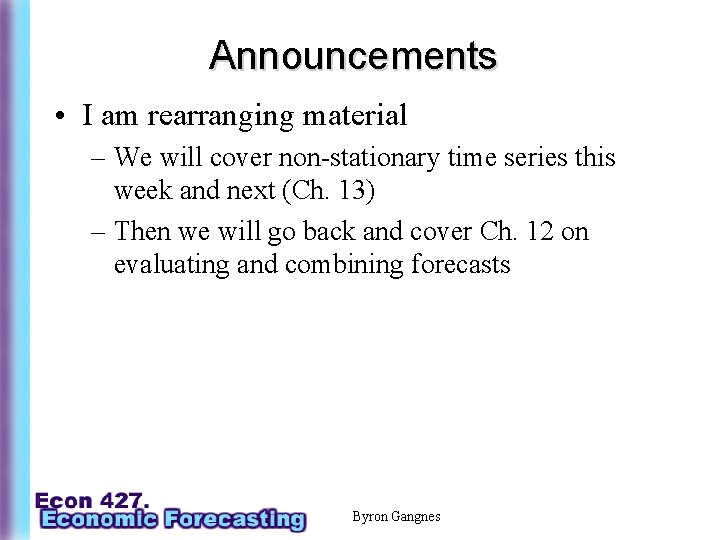 Announcements

• I am rearranging material
– We will cover non-stationary time series this week and next (Ch. 13)
– Then we will go back and cover Ch. 12 on evaluating and combining forecasts

Econ 427.
Economic Forecasting

Byron Gangnes